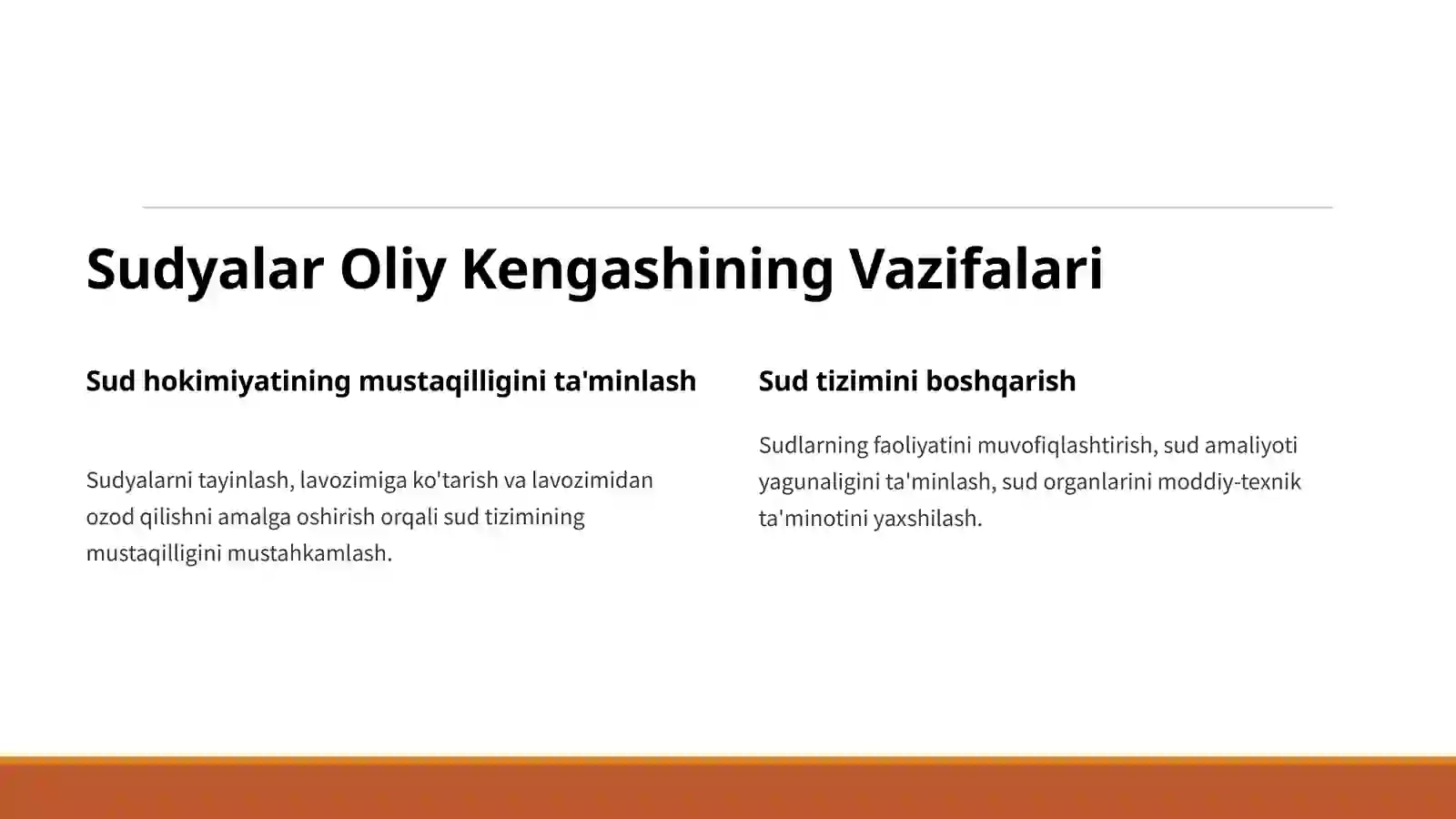 Sudyalar Oliy Kengashining Vazifalari

Sud hokimiyatining mustaqilligini ta'minlash

Sudyalarni tayinlash, lavozimiga ko'tarish va lavozimidan ozod qilishni amalga oshirish orqali sud tizimining mustaqilligini mustahkamlash.

Sud tizimini boshqarish

Sudlarning faoliyatini muvofiqlashtirish, sud amaliyoti yagunaligini ta'minlash, sud organlarini moddiy-texnik ta'minotini yaxshilash.